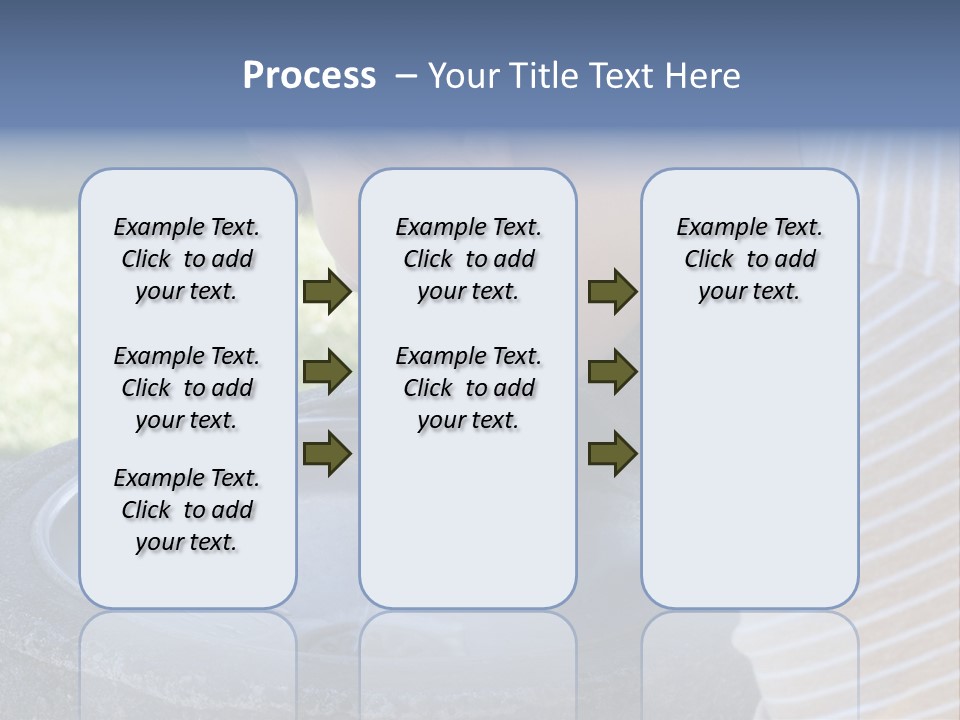 Process – Your Title Text Here

Example Text. Click to add your text.

Example Text. Click to add your text.

Example Text. Click to add your text.

Example Text. Click to add your text.

Example Text. Click to add your text.

Example Text. Click to add your text.